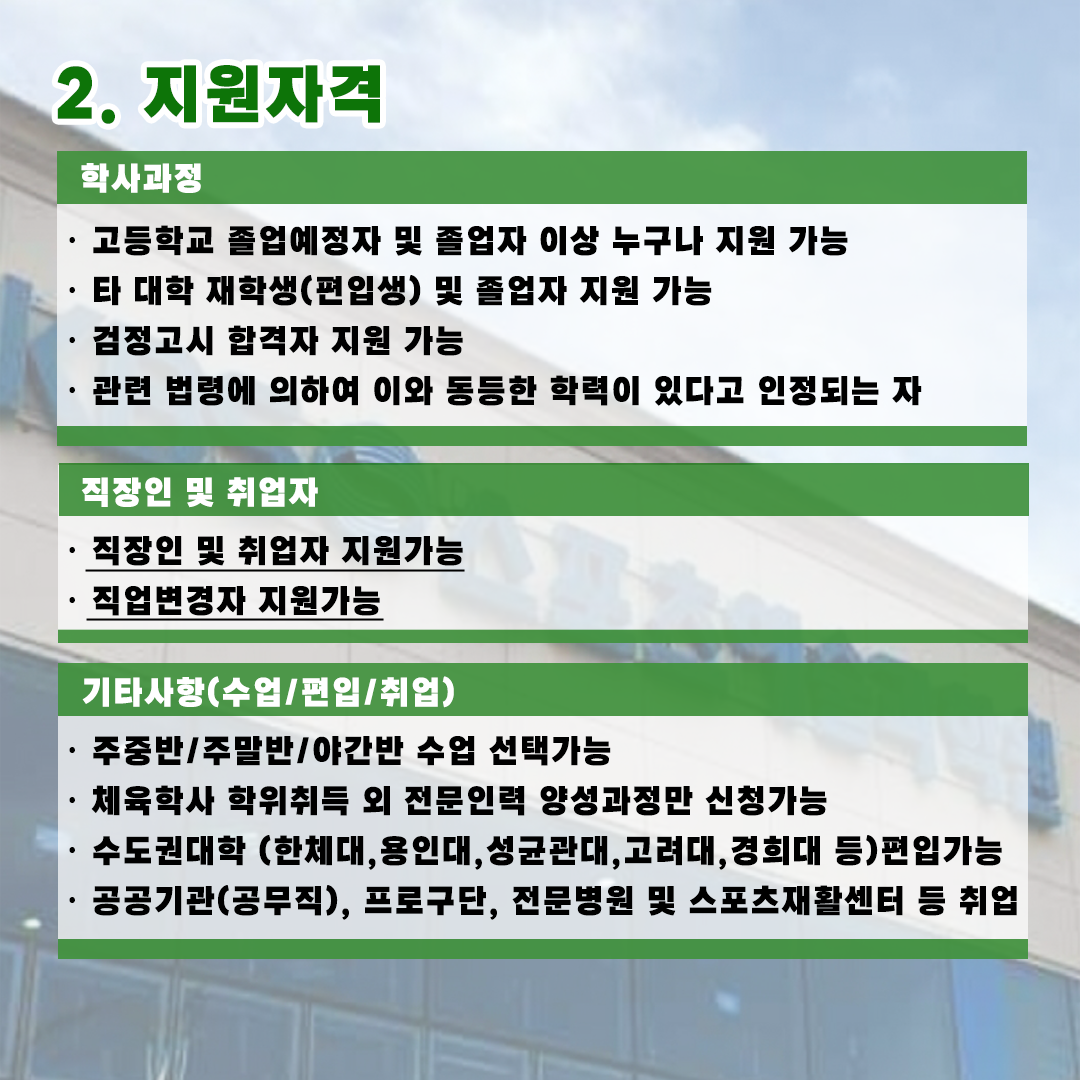 2. 지원자격

학사과정

· 고등학교 졸업예정자 및 졸업자 이상 누구나 지원 가능
· 타 대학 재학생(편입생) 및 졸업자 지원 가능
· 검정고시 합격자 지원 가능
· 관련 법령에 의하여 이와 동등한 학력이 있다고 인정되는 자

직장인 및 취업자

· 직장인 및 취업자 지원가능
· 직업변경자 지원가능

기타사항(수업/편입/취업)

· 주중반/주말반/야간반 수업 선택가능
· 체육학사 학위취득 외 전문인력 양성과정만 신청가능
· 수도권대학 (한체대,용인대,성균관대,고려대,경희대 등)편입가능
· 공공기관(공무직), 프로구단, 전문병원 및 스포츠재활센터 등 취업